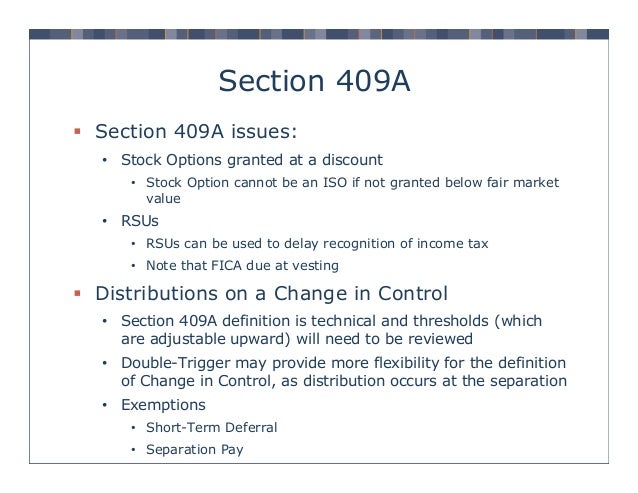 Section 409A

▪ Section 409A issues:
• Stock Options granted at a discount
• Stock Option cannot be an ISO if not granted below fair market value
• RSUs
• RSUs can be used to delay recognition of income tax
• Note that FICA due at vesting

▪ Distributions on a Change in Control
• Section 409A definition is technical and thresholds (which are adjustable upward) will need to be reviewed
• Double-Trigger may provide more flexibility for the definition of Change in Control, as distribution occurs at the separation
• Exemptions
• Short-Term Deferral
• Separation Pay